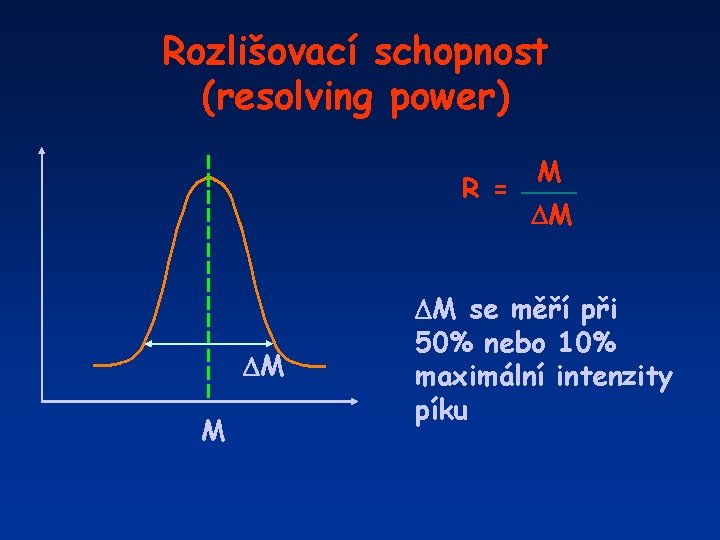 Rozlišovací schopnost
(resolving power)

$\Delta M$

M

$R = \frac{M}{\Delta M}$

$\Delta M$ se měří při 50% nebo 10% maximální intenzity píku